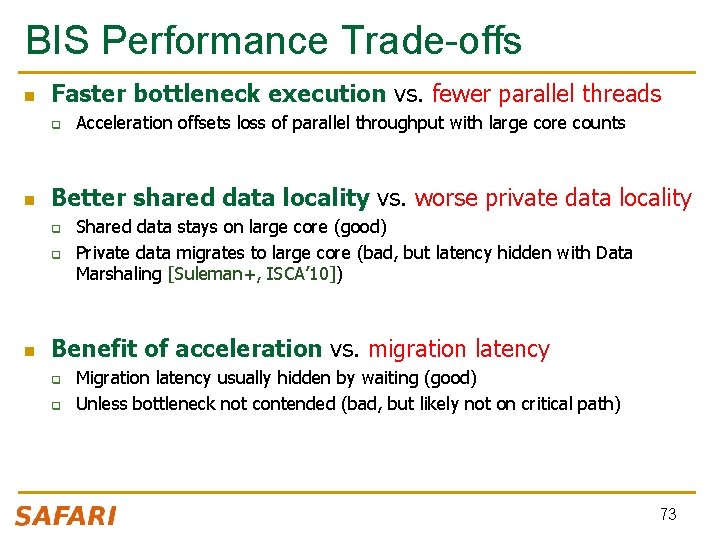 BIS Performance Trade-offs

Faster bottleneck execution vs. fewer parallel threads

Acceleration offsets loss of parallel throughput with large core counts

Better shared data locality vs. worse private data locality

Shared data stays on large core (good)

Private data migrates to large core (bad, but latency hidden with Data Marshaling [Suleman+, ISCA'10])

Benefit of acceleration vs. migration latency

Migration latency usually hidden by waiting (good)

Unless bottleneck not contended (bad, but likely not on critical path)

SAFARI

73